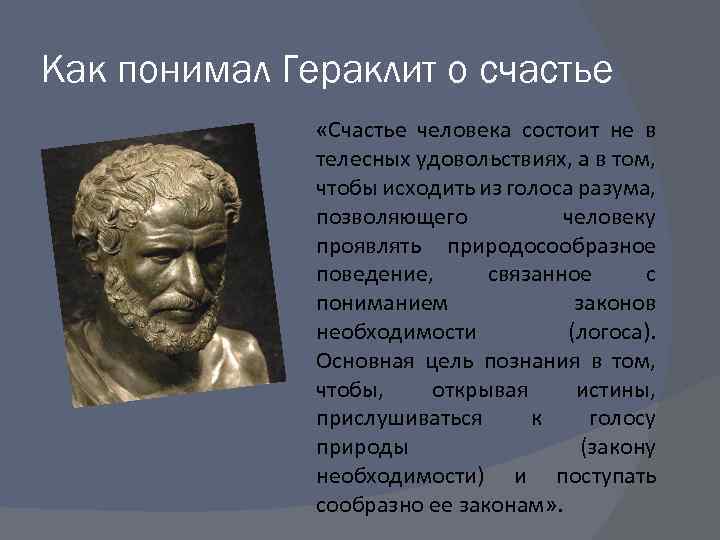 Как понимал Гераклит о счастье

«Счастье человека состоит не в телесных удовольствиях, а в том, чтобы исходить из голоса разума, позволяющего человеку проявлять природосообразное поведение, связанное с пониманием законов необходимости (логоса). Основная цель познания в том, чтобы, открывая истины, прислушиваться к голосу природы (закону необходимости) и поступать сообразно ее законам».